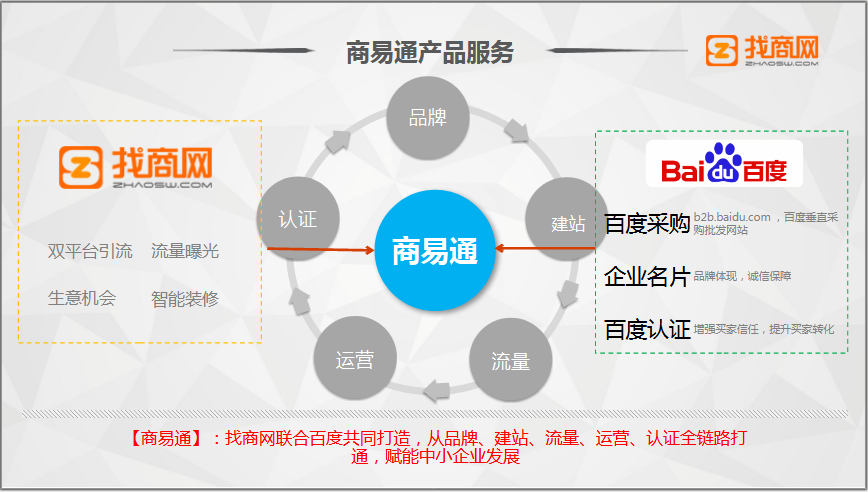 商易通产品服务

找商网
ZHAOSW.COM

找商网
ZHAOSW.COM

双平台引流　流量曝光

生意机会　智能装修

品牌
建站
流量
运营
认证
商易通

Bai du 百度

百度采购 b2b.baidu.com，百度垂直采购批发网站

企业名片 品牌体现，诚信保障

百度认证 增强买家信任，提升买家转化

【商易通】：找商网联合百度共同打造，从品牌、建站、流量、运营、认证全链路打通，赋能中小企业发展